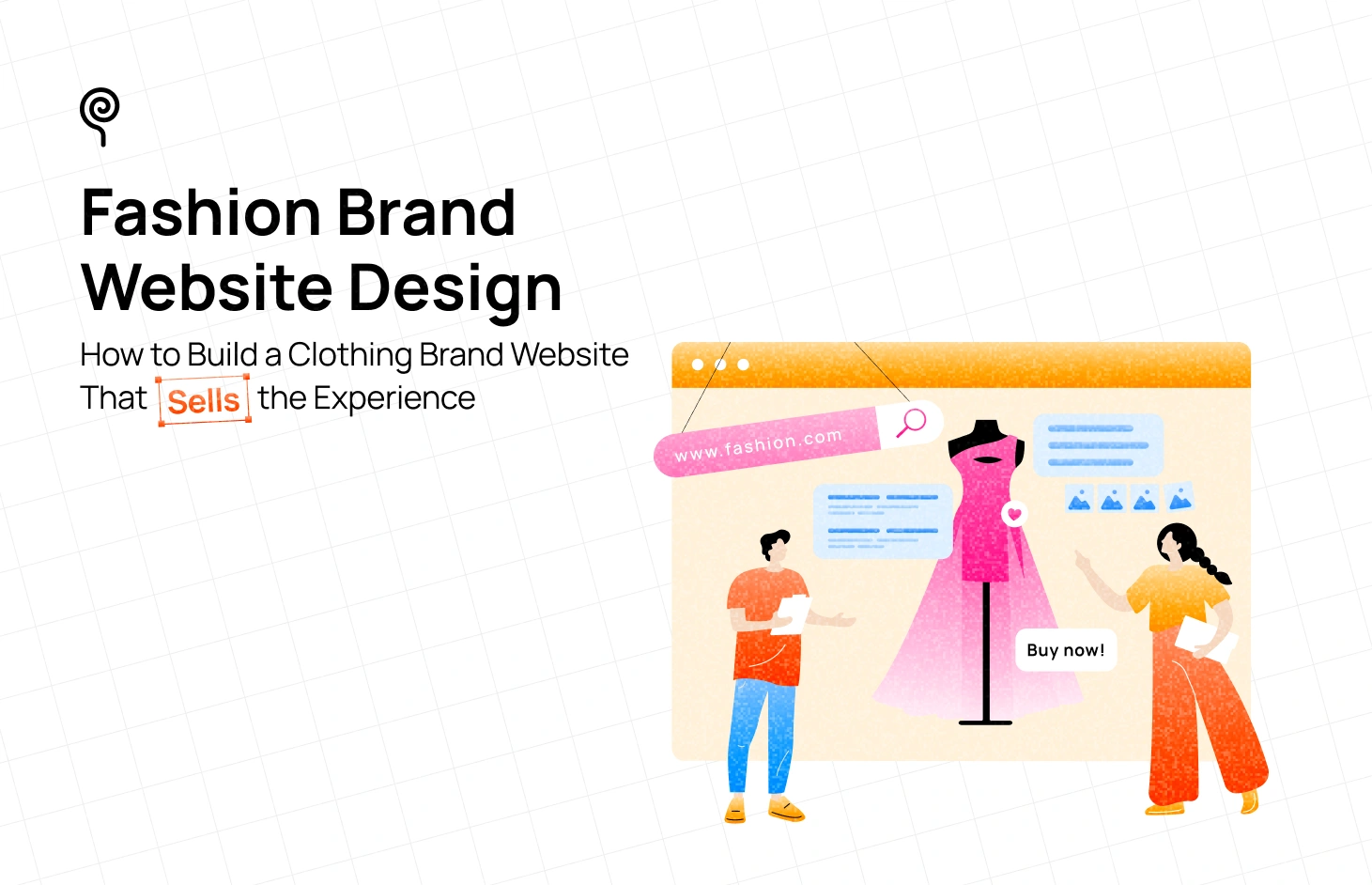 Fashion Brand Website Design

How to Build a Clothing Brand Website That Sells the Experience

www.fashion.com

Buy now!